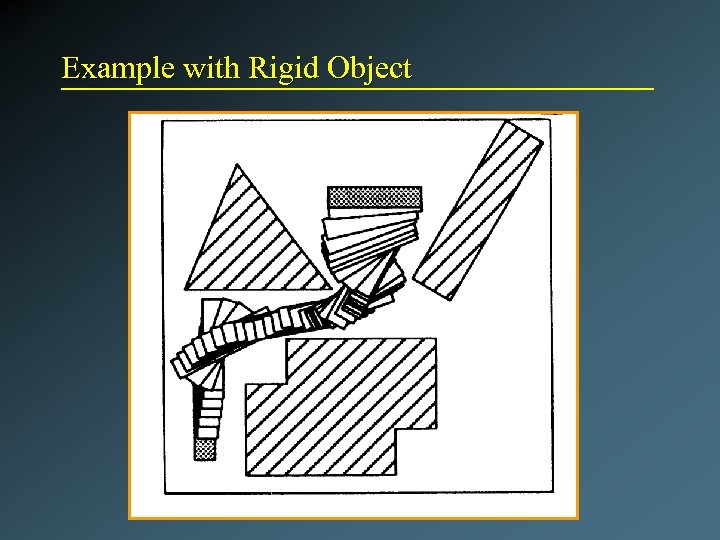 Example with Rigid Object